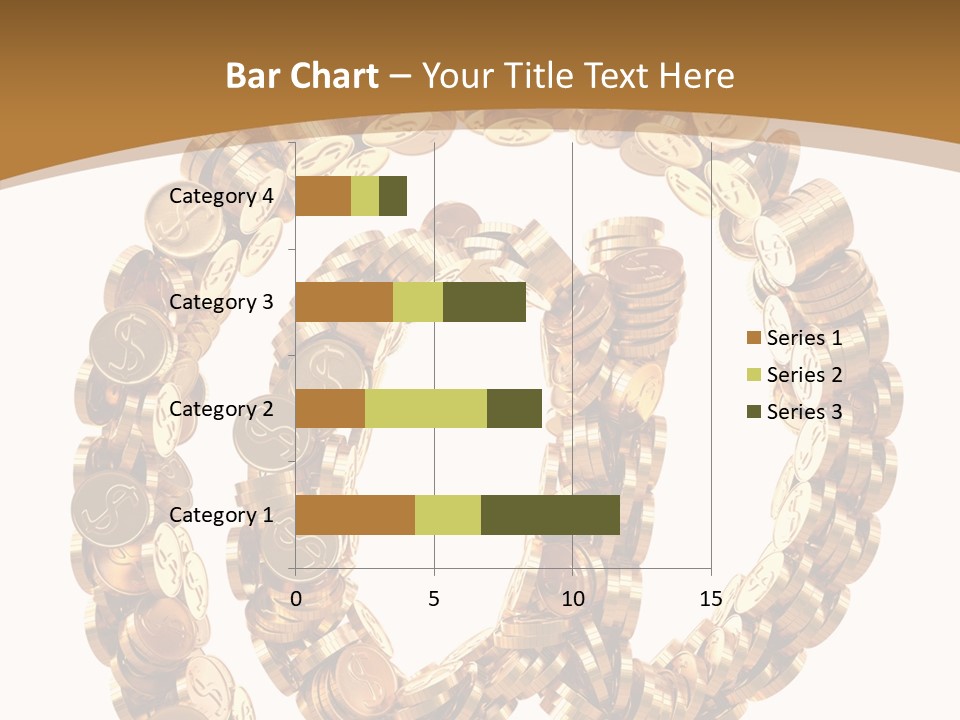 Bar Chart – Your Title Text Here

Category 4
Category 3
Category 2
Category 1

0
5
10
15

Series 1
Series 2
Series 3